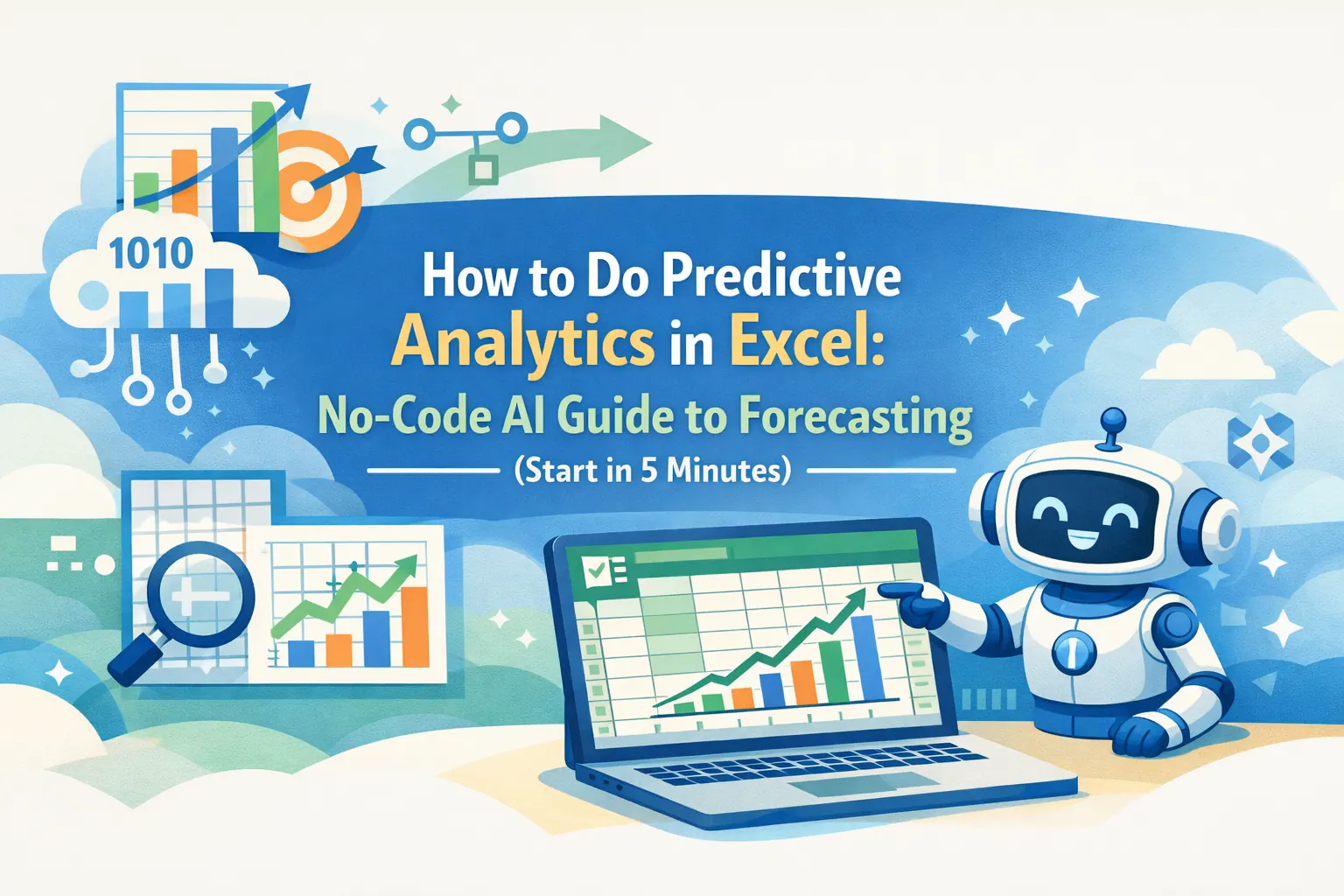 1010

How to Do Predictive Analytics in Excel:
No-Code AI Guide to Forecasting
(Start in 5 Minutes)